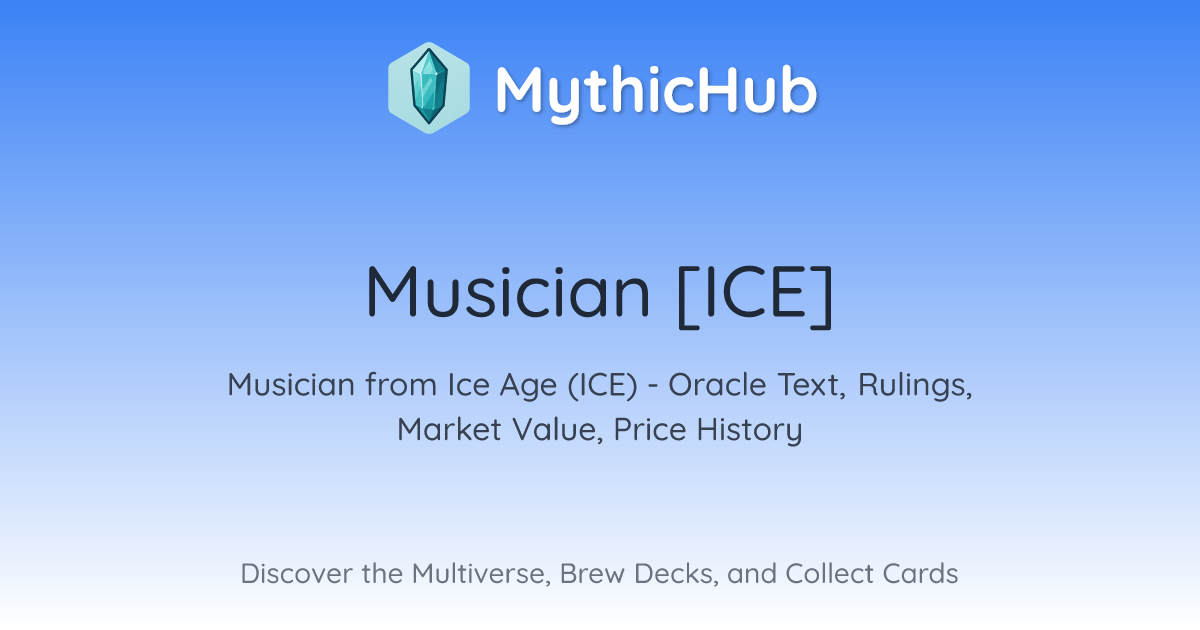 MythicHub

Musician [ICE]

Musician from Ice Age (ICE) - Oracle Text, Rulings, Market Value, Price History

Discover the Multiverse, Brew Decks, and Collect Cards